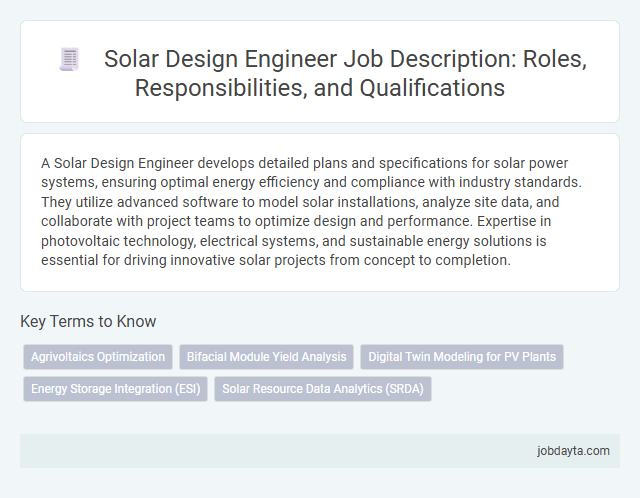 Solar Design Engineer Job Description: Roles, Responsibilities, and Qualifications

A Solar Design Engineer develops detailed plans and specifications for solar power systems, ensuring optimal energy efficiency and compliance with industry standards. They utilize advanced software to model solar installations, analyze site data, and collaborate with project teams to optimize design and performance. Expertise in photovoltaic technology, electrical systems, and sustainable energy solutions is essential for driving innovative solar projects from concept to completion.

Key Terms to Know

Agrivoltaics Optimization
Bifacial Module Yield Analysis
Digital Twin Modeling for PV Plants
Energy Storage Integration (ESI)
Solar Resource Data Analytics (SRDA)

jobdayta.com